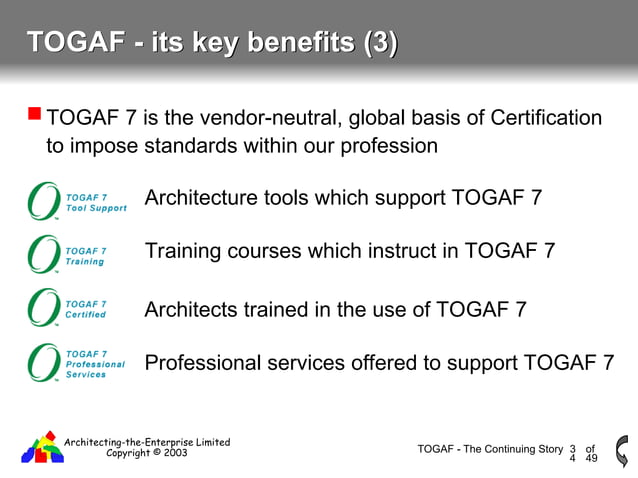 TOGAF - its key benefits (3)

TOGAF 7 is the vendor-neutral, global basis of Certification to impose standards within our profession

TOGAF 7 Tool Support

Architecture tools which support TOGAF 7

TOGAF 7 Training

Training courses which instruct in TOGAF 7

TOGAF 7 Certified

Architects trained in the use of TOGAF 7

TOGAF 7 Professional Services

Professional services offered to support TOGAF 7

Architecting-the-Enterprise Limited
Copyright © 2003

TOGAF - The Continuing Story 34 of 49